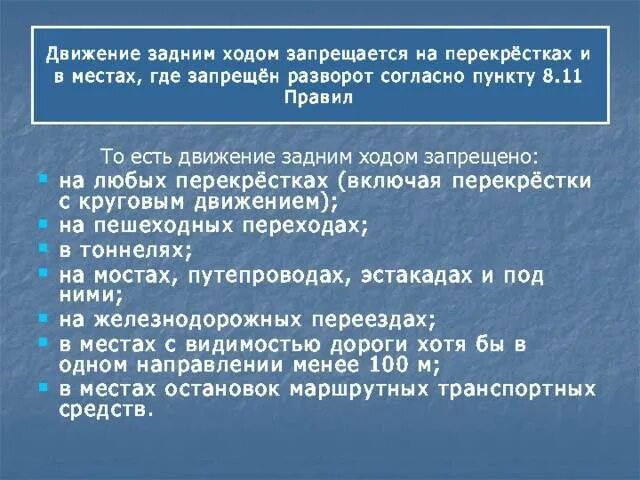 Движение задним ходом запрещается на перекрёстках и в местах, где запрещён разворот согласно пункту 8.11 Правил

То есть движение задним ходом запрещено:

- на любых перекрёстках (включая перекрёстки с круговым движением);
- на пешеходных переходах;
- в тоннелях;
- на мостах, путепроводах, эстакадах и под ними;
- на железнодорожных переездах;
- в местах с видимостью дороги хотя бы в одном направлении менее 100 м;
- в местах остановок маршрутных транспортных средств.